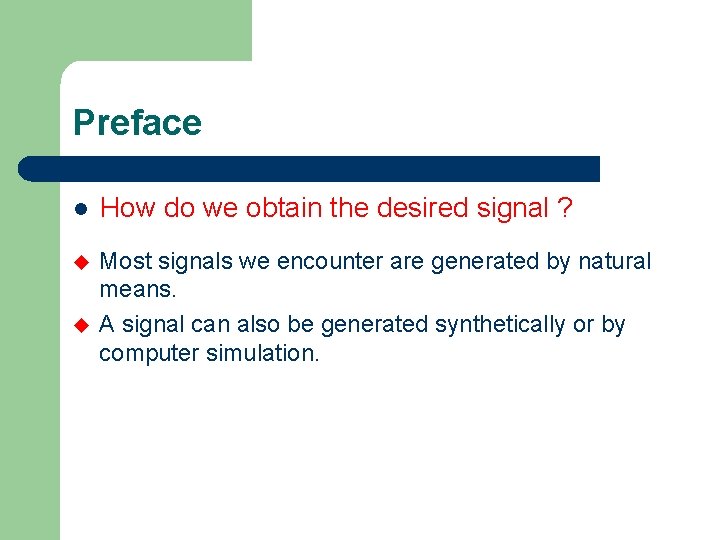 Preface

How do we obtain the desired signal ?

Most signals we encounter are generated by natural means.

A signal can also be generated synthetically or by computer simulation.